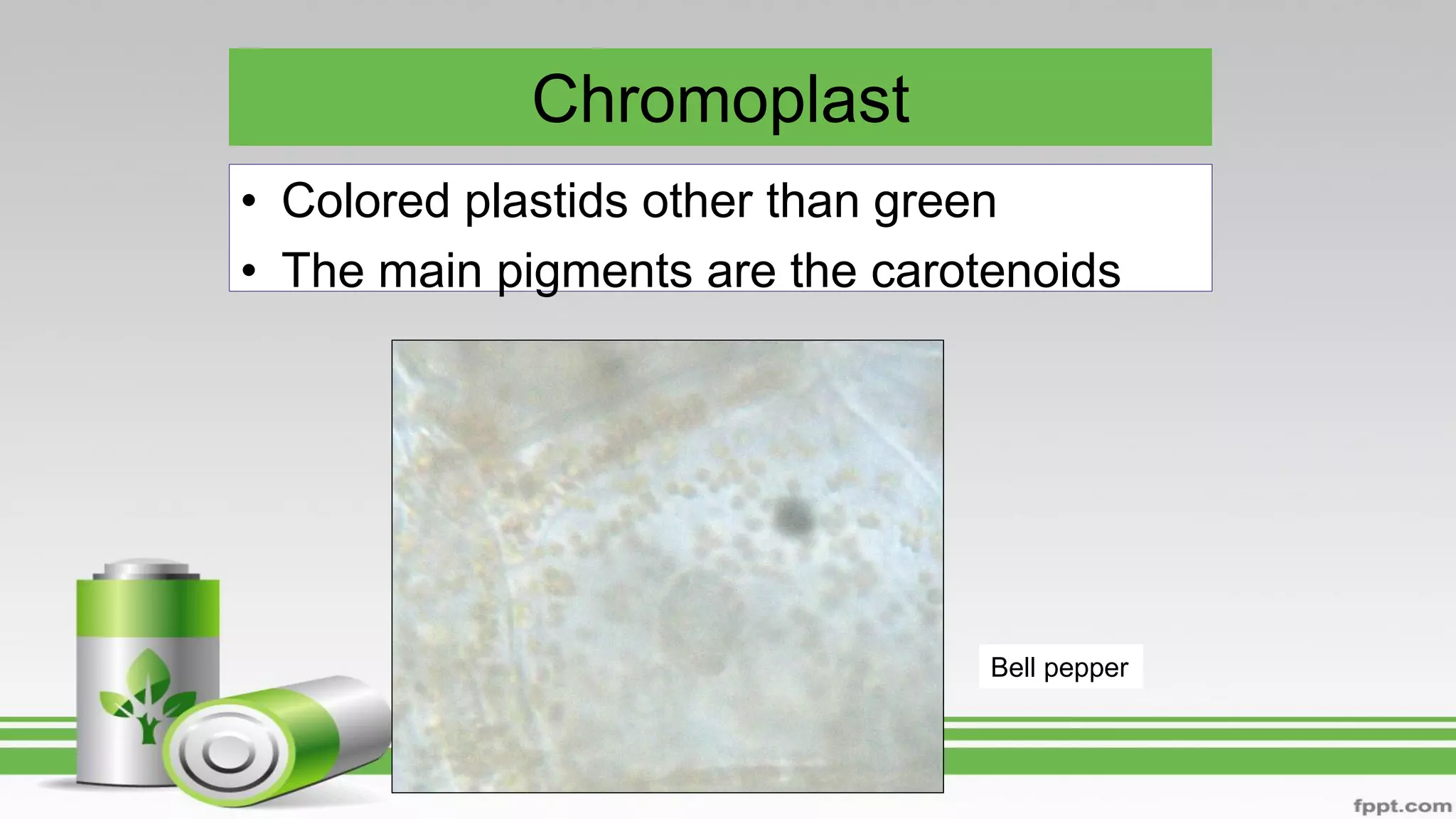 Chromoplast

• Colored plastids other than green
• The main pigments are the carotenoids

Bell pepper

fppt.com